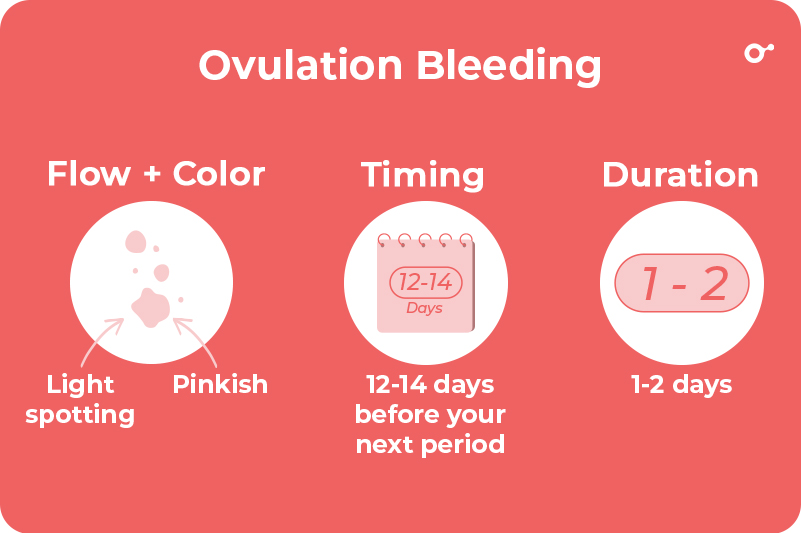 Ovulation Bleeding

Flow + Color

Light spotting

Pinkish

Timing

12-14
Days

12-14 days before your next period

Duration

1 - 2

1-2 days